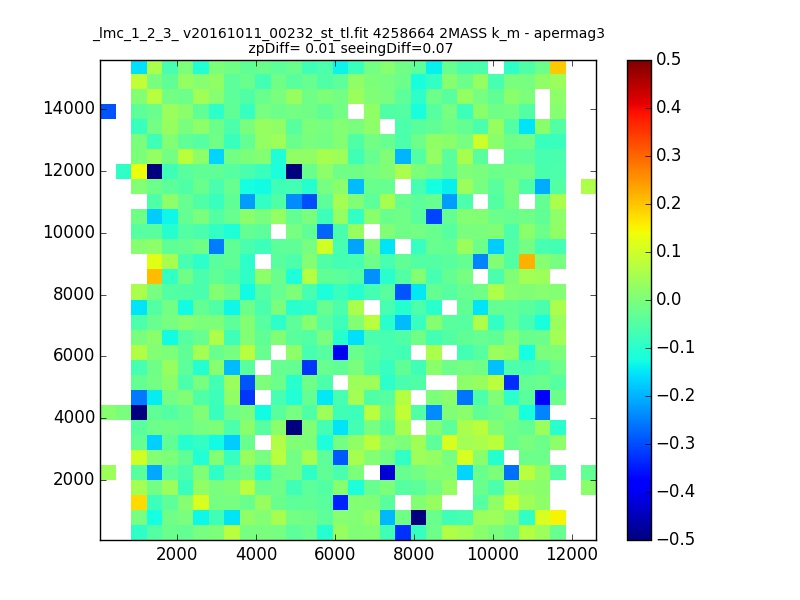 _lmc_1_2_3_ v20161011_00232_st_tl.fit 4258664 2MASS k_m - apermag3
zpDiff= 0.01 seeingDiff=0.07

14000
12000
10000
8000
6000
4000
2000

2000 4000 6000 8000 10000 12000

0.5
0.4
0.3
0.2
0.1
0.0
−0.1
−0.2
−0.3
−0.4
−0.5